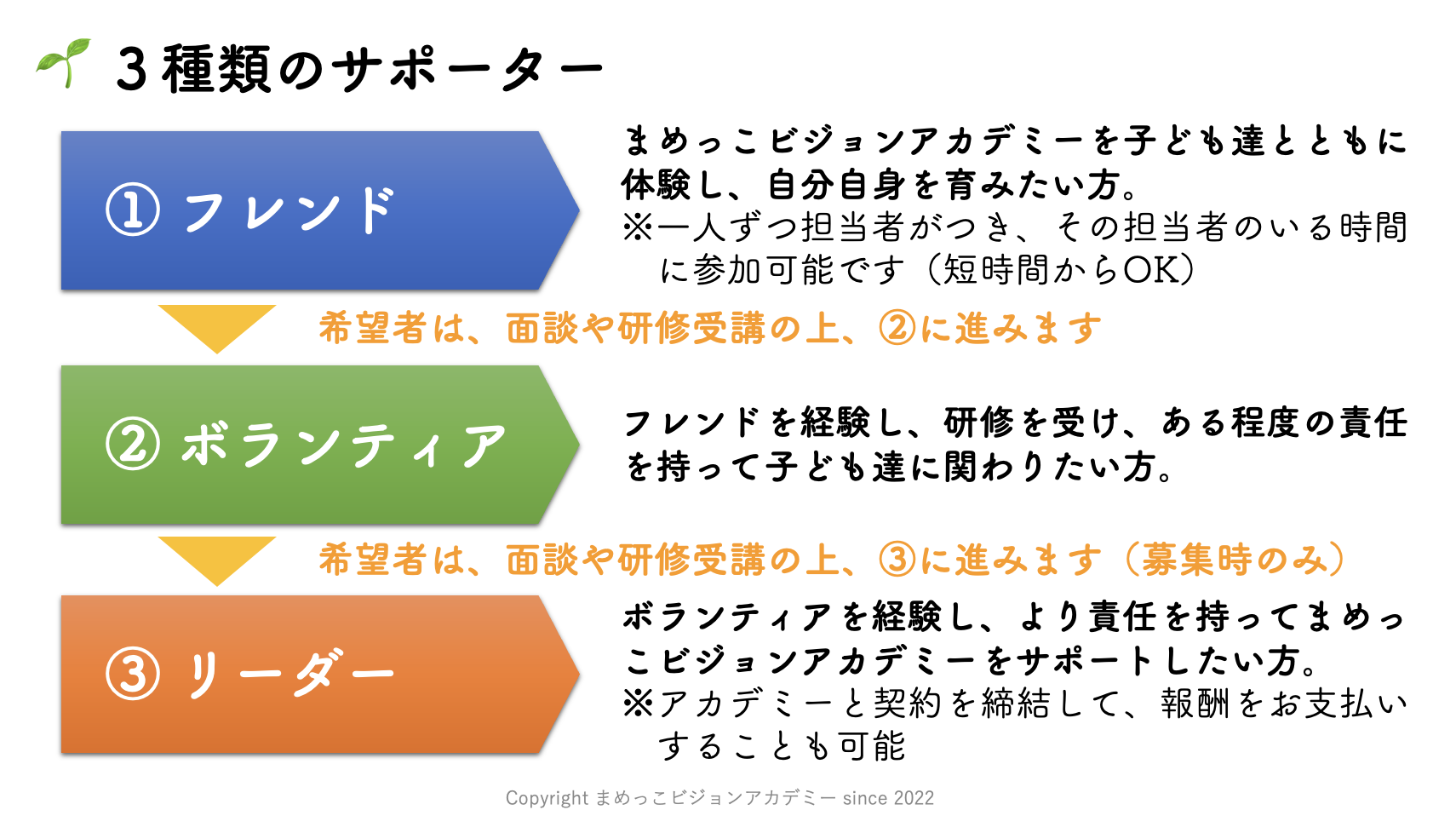 ３種類のサポーター

① フレンド

まめっこビジョンアカデミーを子ども達とともに体験し、自分自身を育みたい方。
※一人ずつ担当者がつき、その担当者のいる時間に参加可能です（短時間からOK）

希望者は、面談や研修受講の上、②に進みます

② ボランティア

フレンドを経験し、研修を受け、ある程度の責任を持って子ども達に関わりたい方。

希望者は、面談や研修受講の上、③に進みます（募集時のみ）

③ リーダー

ボランティアを経験し、より責任を持ってまめっこビジョンアカデミーをサポートしたい方。
※アカデミーと契約を締結して、報酬をお支払いすることも可能

Copyright まめっこビジョンアカデミー since 2022